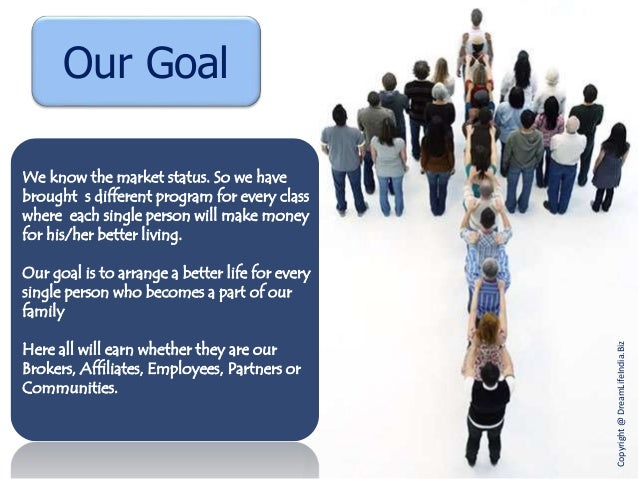 Our Goal

We know the market status. So we have brought s different program for every class where each single person will make money for his/her better living.

Our goal is to arrange a better life for every single person who becomes a part of our family

Here all will earn whether they are our Brokers, Affiliates, Employees, Partners or Communities.

Copyright @ DreamLifeIndia.Biz